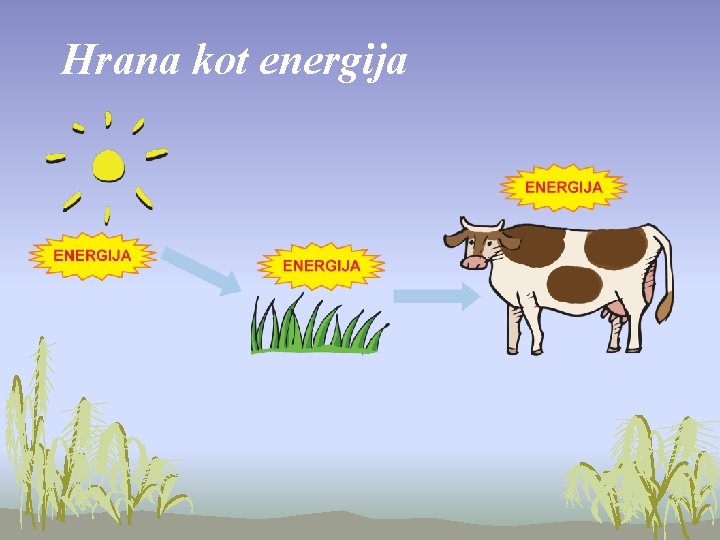 Hrana kot energija

ENERGIJA

ENERGIJA

ENERGIJA